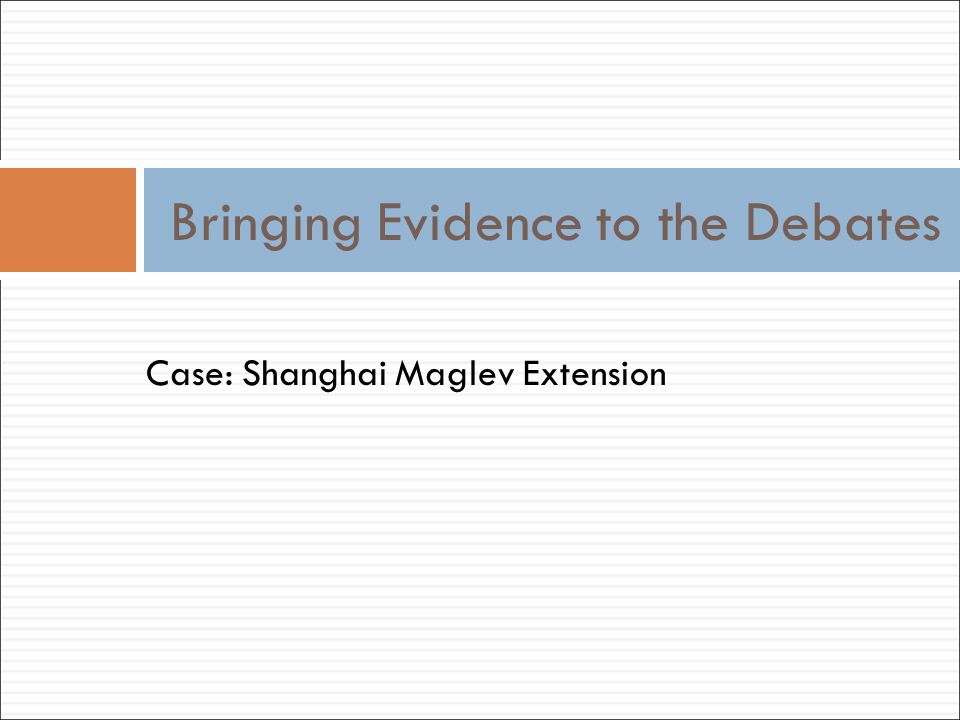 Bringing Evidence to the Debates

Case: Shanghai Maglev Extension